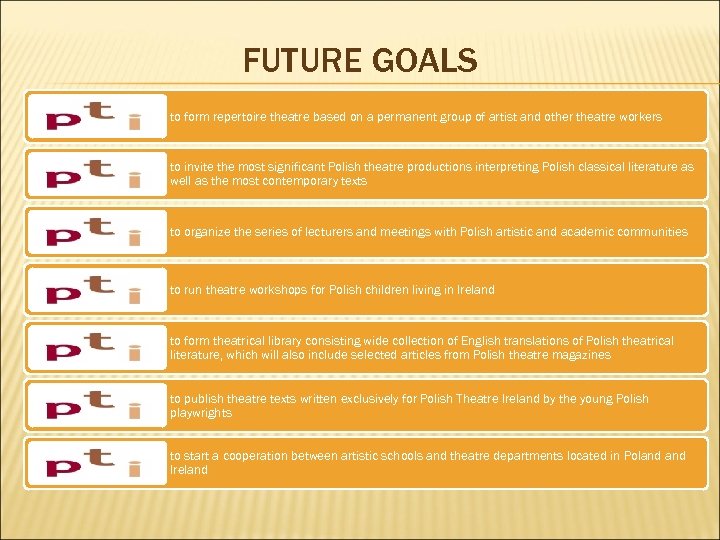 FUTURE GOALS

pti to form repertoire theatre based on a permanent group of artist and other theatre workers

pti to invite the most significant Polish theatre productions interpreting Polish classical literature as well as the most contemporary texts

pti to organize the series of lecturers and meetings with Polish artistic and academic communities

pti to run theatre workshops for Polish children living in Ireland

pti to form theatrical library consisting wide collection of English translations of Polish theatrical literature, which will also include selected articles from Polish theatre magazines

pti to publish theatre texts written exclusively for Polish Theatre Ireland by the young Polish playwrights

pti to start a cooperation between artistic schools and theatre departments located in Poland and Ireland